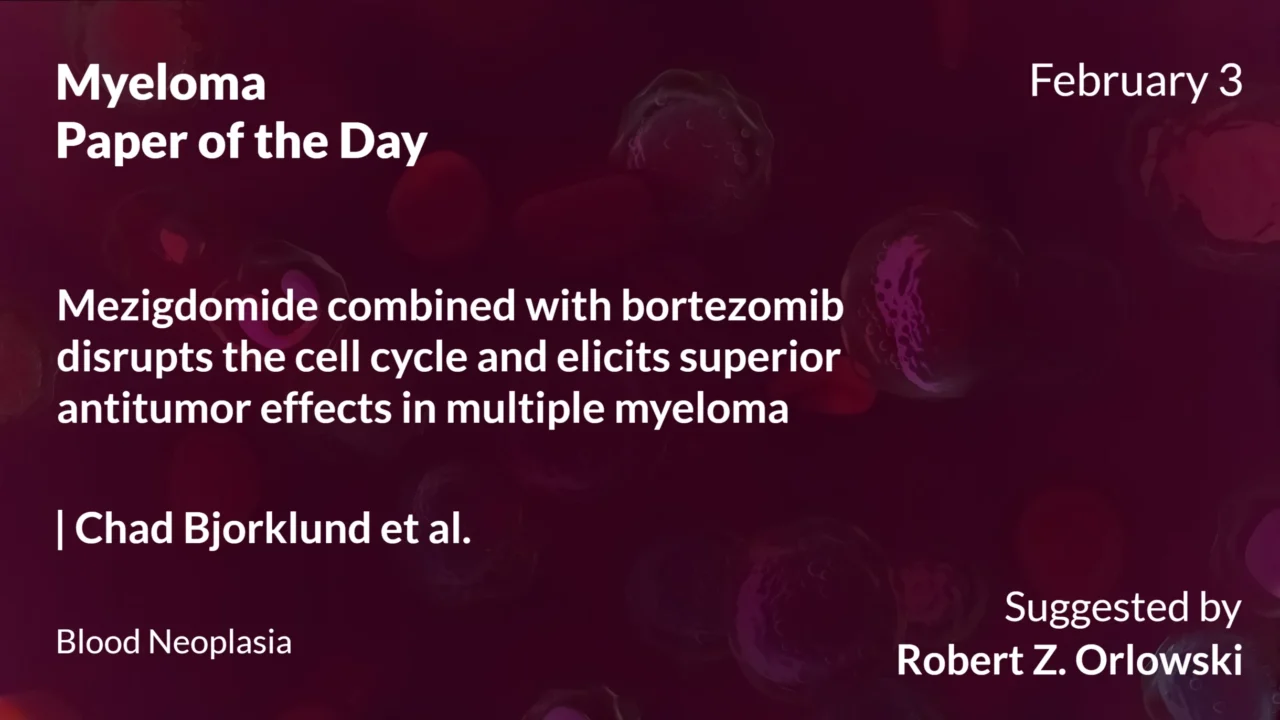 Myeloma
Paper of the Day

February 3

Mezigdomide combined with bortezomib disrupts the cell cycle and elicits superior antitumor effects in multiple myeloma

| Chad Bjorklund et al.

Blood Neoplasia

Suggested by
Robert Z. Orlowski